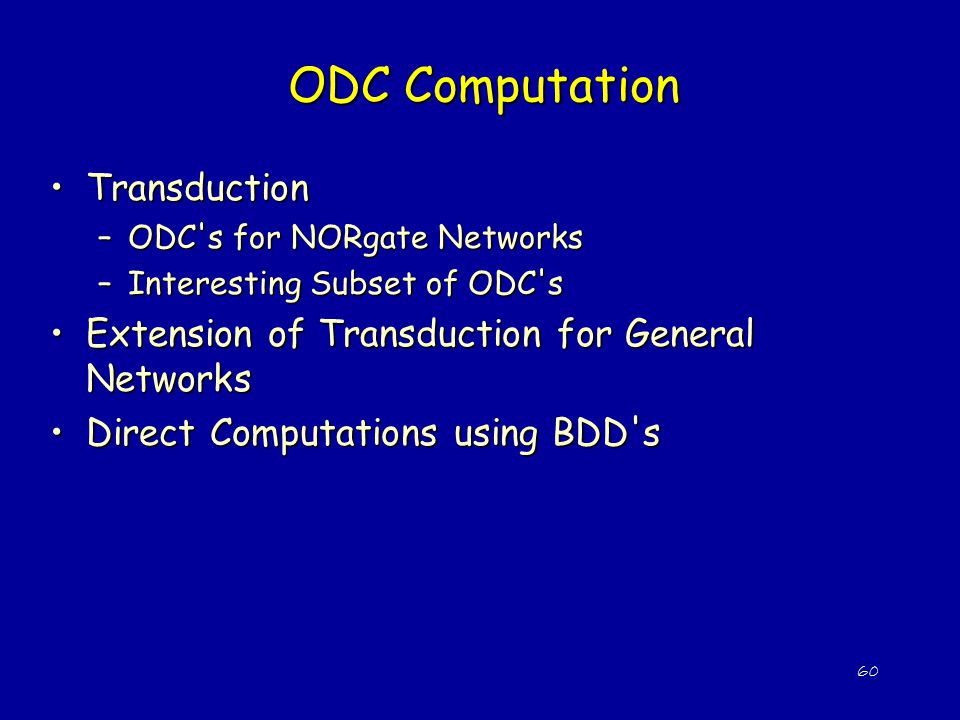 ODC Computation

• Transduction
– ODC's for NORgate Networks
– Interesting Subset of ODC's
• Extension of Transduction for General Networks
• Direct Computations using BDD's

60